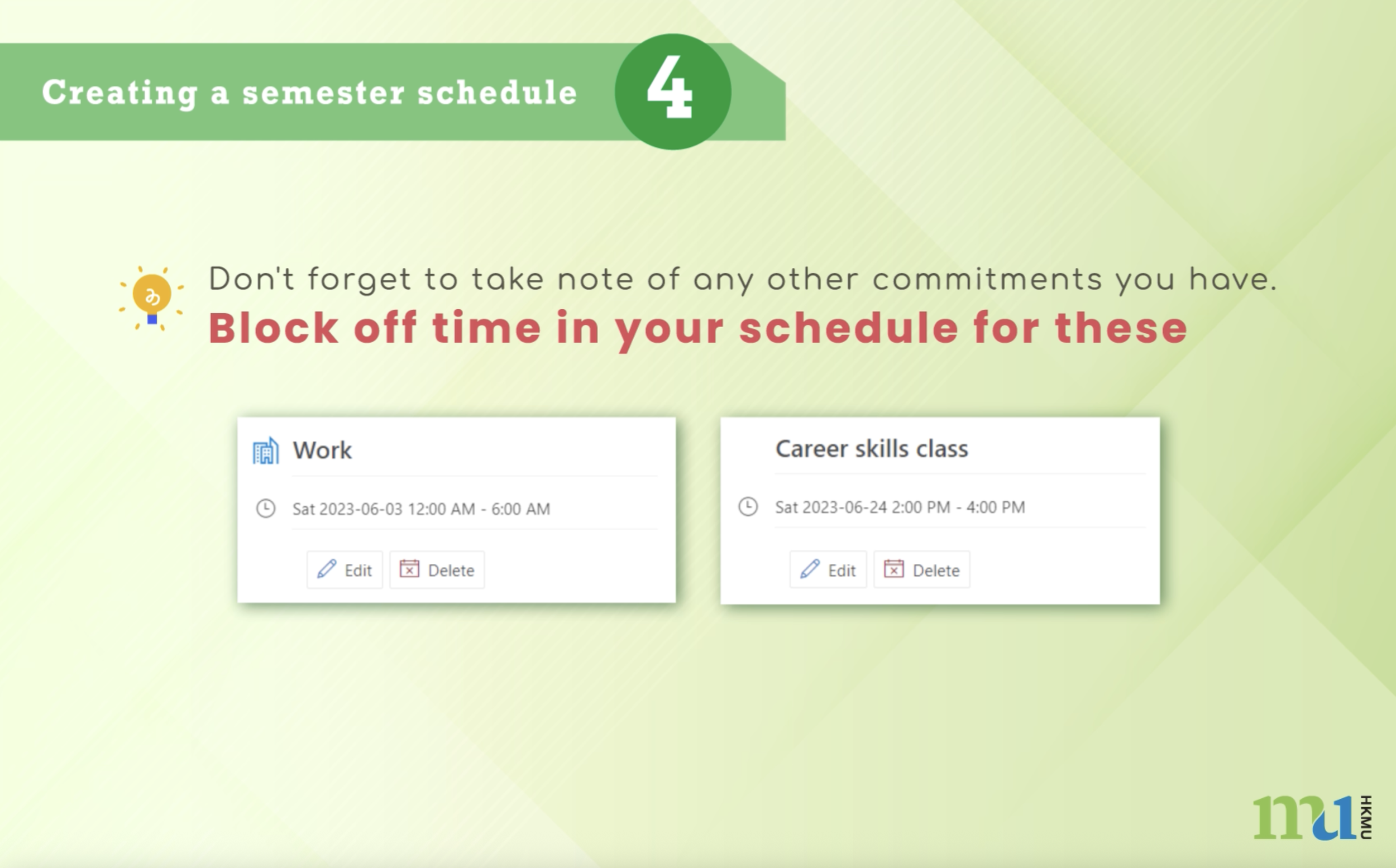 Creating a semester schedule 4

Don't forget to take note of any other commitments you have.
Block off time in your schedule for these

Work
Sat 2023-06-03 12:00 AM - 6:00 AM
Edit Delete

Career skills class
Sat 2023-06-24 2:00 PM - 4:00 PM
Edit Delete

mu HKMU